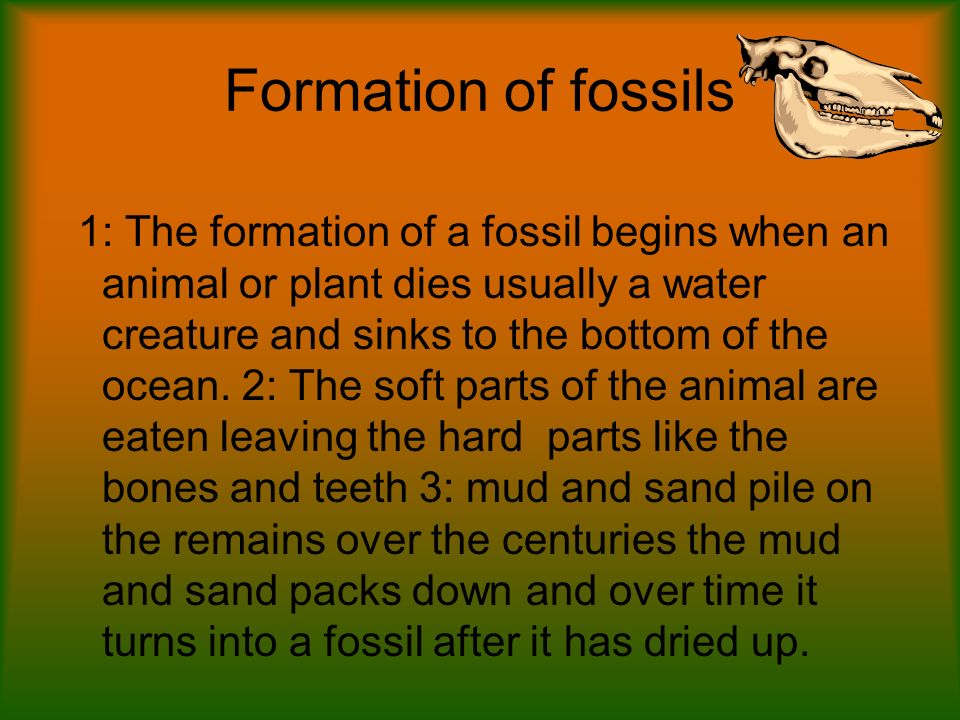 Formation of fossils

1: The formation of a fossil begins when an animal or plant dies usually a water creature and sinks to the bottom of the ocean. 2: The soft parts of the animal are eaten leaving the hard parts like the bones and teeth 3: mud and sand pile on the remains over the centuries the mud and sand packs down and over time it turns into a fossil after it has dried up.